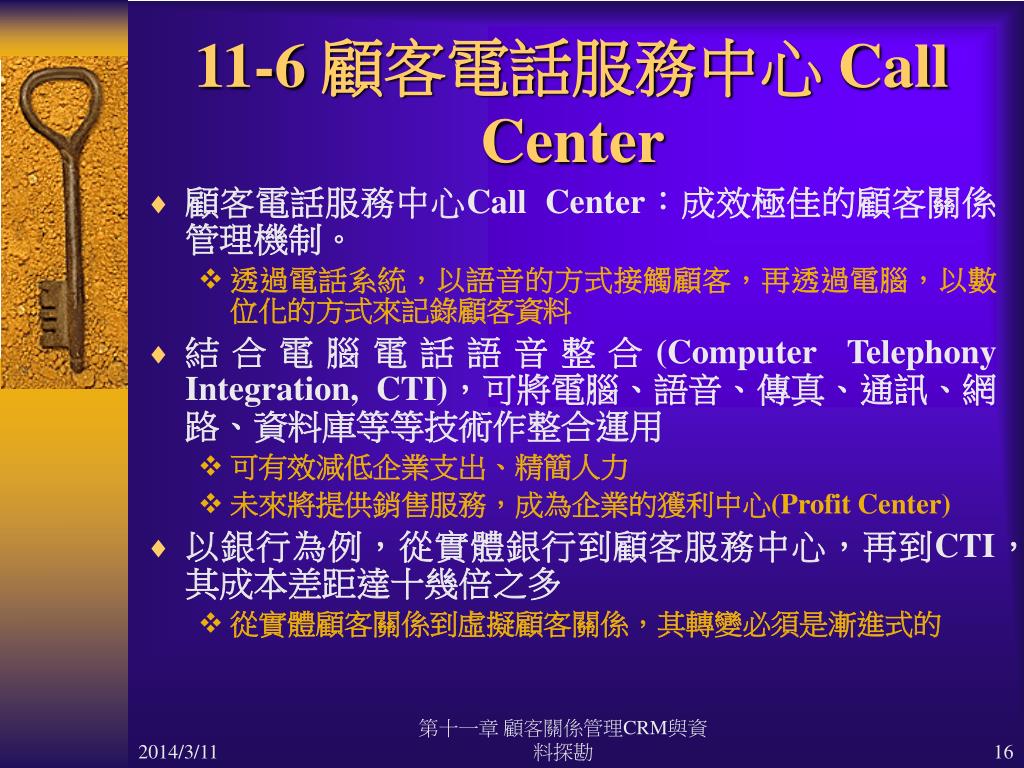 11-6 顧客電話服務中心 Call Center

♦ 顧客電話服務中心Call Center：成效極佳的顧客關係管理機制。

❖ 透過電話系統，以語音的方式接觸顧客，再透過電腦，以數位化的方式來記錄顧客資料

♦ 結合電腦電話語音整合 (Computer Telephony Integration, CTI)，可將電腦、語音、傳真、通訊、網路、資料庫等等技術作整合運用

❖ 可有效減低企業支出、精簡人力

❖ 未來將提供銷售服務，成為企業的獲利中心(Profit Center)

♦ 以銀行為例，從實體銀行到顧客服務中心，再到CTI，其成本差距達十幾倍之多

❖ 從實體顧客關係到虛擬顧客關係，其轉變必須是漸進式的

2014/3/11

第十一章 顧客關係管理CRM與資料探勘

16